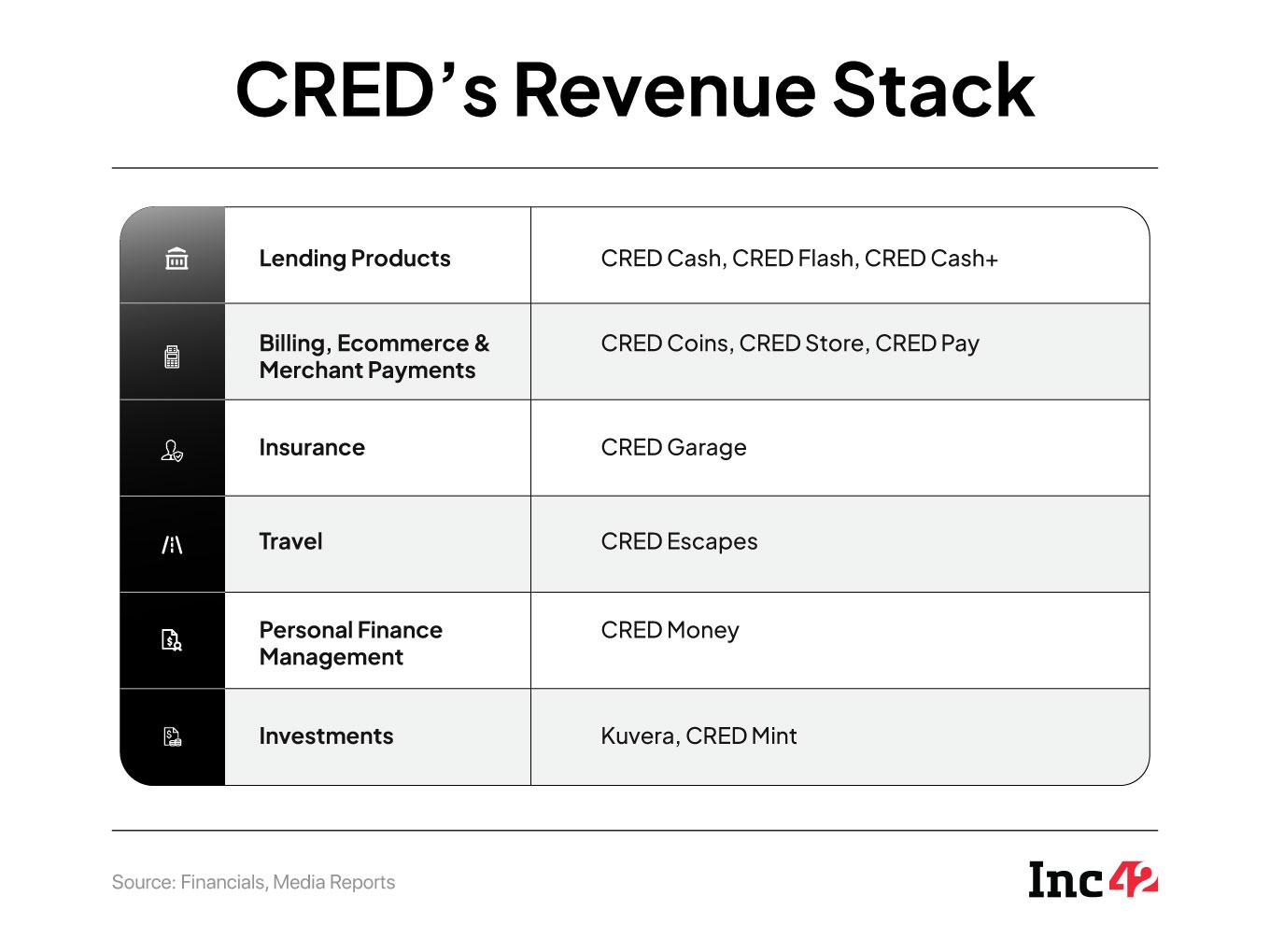 CRED's Revenue Stack

| Lending Products | CRED Cash, CRED Flash, CRED Cash+ |
|---|---|
| Billing, Ecommerce & Merchant Payments | CRED Coins, CRED Store, CRED Pay |
| Insurance | CRED Garage |
| Travel | CRED Escapes |
| Personal Finance Management | CRED Money |
| Investments | Kuvera, CRED Mint |

Source: Financials, Media Reports

Inc42